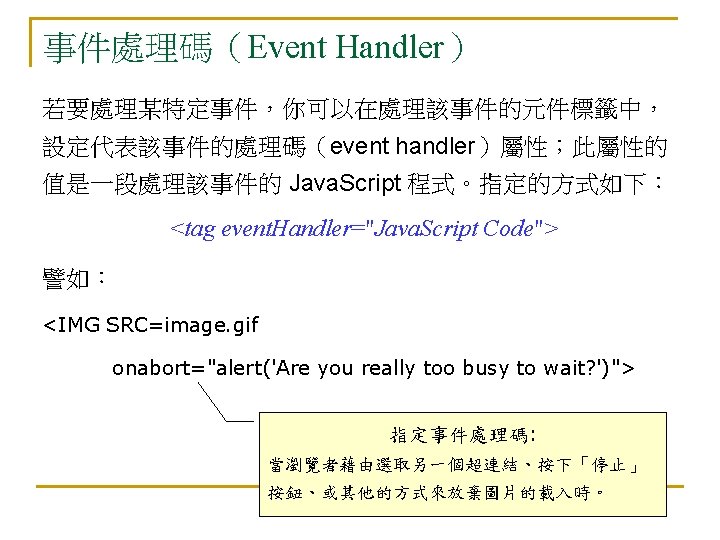 事件處理碼（Event Handler）

若要處理某特定事件，你可以在處理該事件的元件標籤中，設定代表該事件的處理碼（event handler）屬性；此屬性的值是一段處理該事件的 JavaScript 程式。指定的方式如下：

<tag eventHandler="JavaScript Code">

譬如：

<IMG SRC=image.gif

onabort="alert('Are you really too busy to wait?')">

指定事件處理碼:
當瀏覽者藉由選取另一個超連結、按下「停止」按鈕、或其他的方式來放棄圖片的載入時。